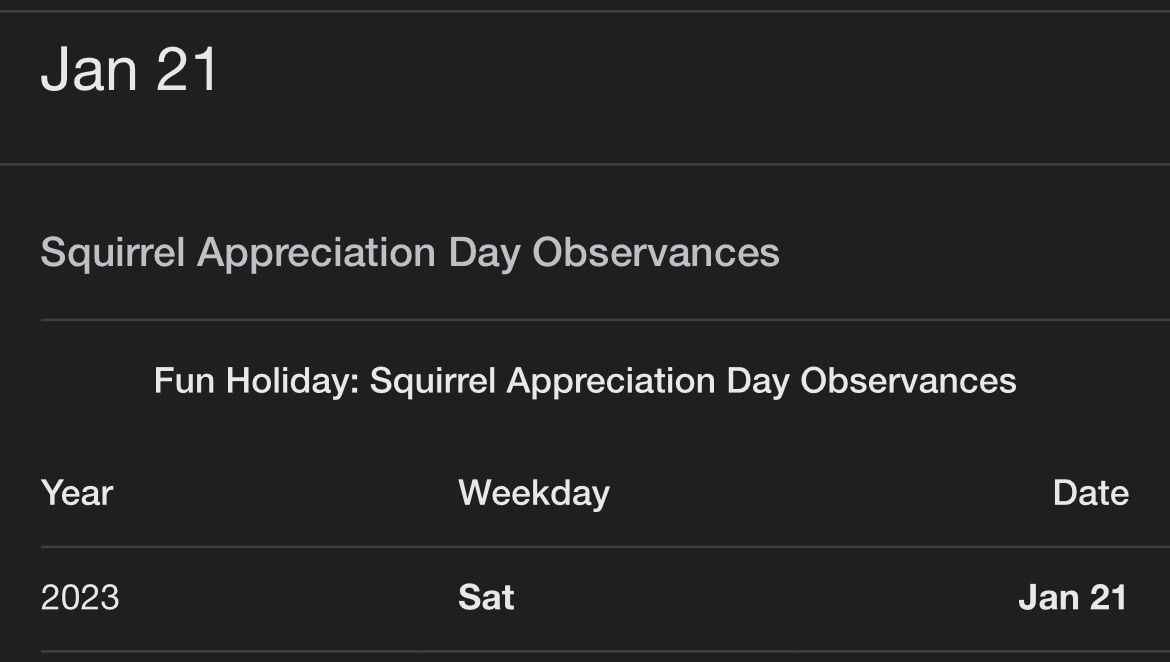 Jan 21

Squirrel Appreciation Day Observances

Fun Holiday: Squirrel Appreciation Day Observances

| Year | Weekday | Date |
|---|---|---|
| 2023 | **Sat** | **Jan 21** |